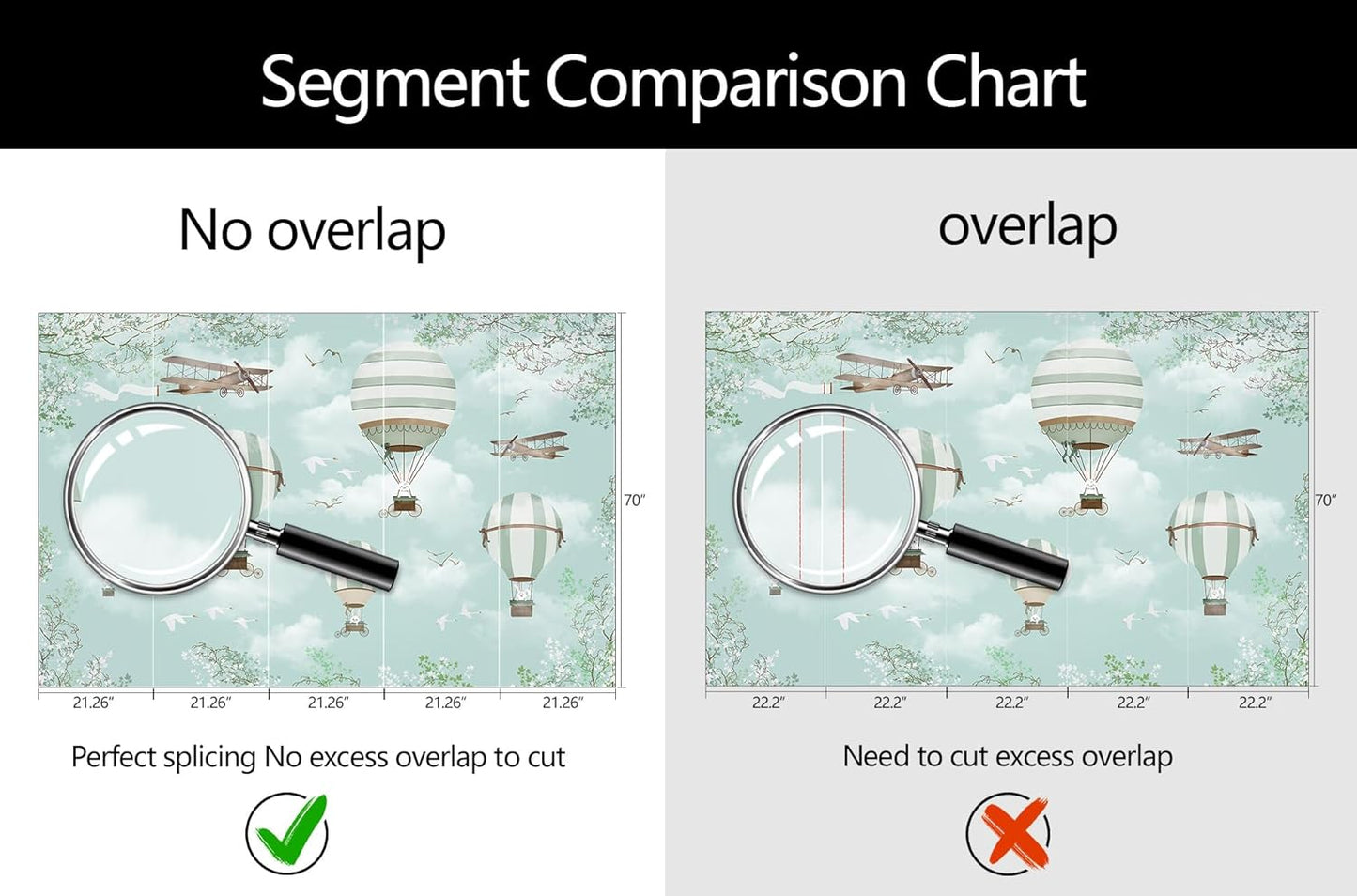 Segment Comparison Chart

No overlap

70″

21.26″ 21.26″ 21.26″ 21.26″ 21.26″

Perfect splicing No excess overlap to cut

overlap

70″

22.2″ 22.2″ 22.2″ 22.2″ 22.2″

Need to cut excess overlap